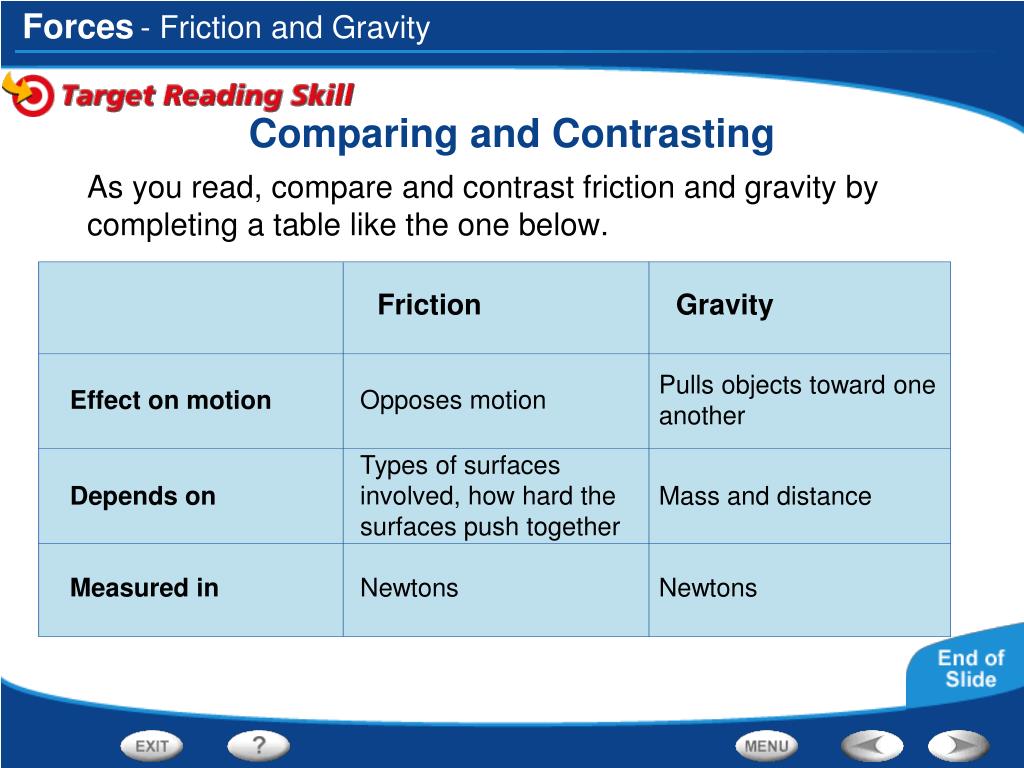 Forces - Friction and Gravity

Target Reading Skill

Comparing and Contrasting

As you read, compare and contrast friction and gravity by completing a table like the one below.

| | Friction | Gravity |
|---|---|---|
| Effect on motion | Opposes motion | Pulls objects toward one another |
| Depends on | Types of surfaces involved, how hard the surfaces push together | Mass and distance |
| Measured in | Newtons | Newtons |

End of Slide

EXIT ? MENU